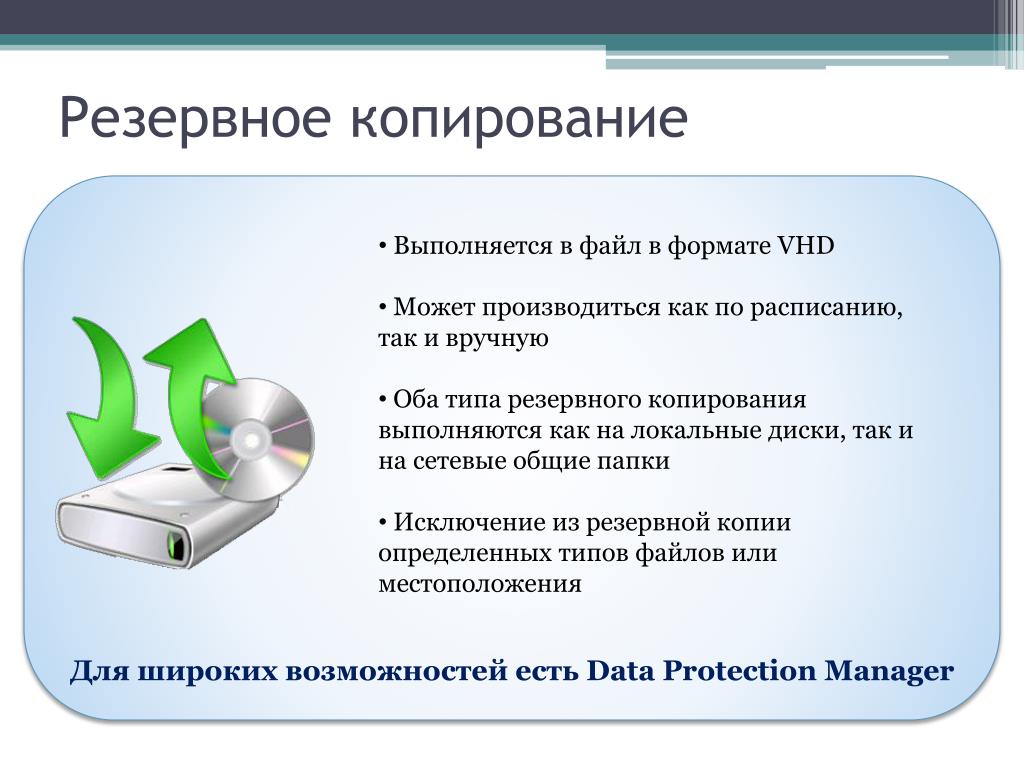 Резервное копирование

• Выполняется в файл в формате VHD

• Может производиться как по расписанию, так и вручную

• Оба типа резервного копирования выполняются как на локальные диски, так и на сетевые общие папки

• Исключение из резервной копии определенных типов файлов или местоположения

Для широких возможностей есть Data Protection Manager